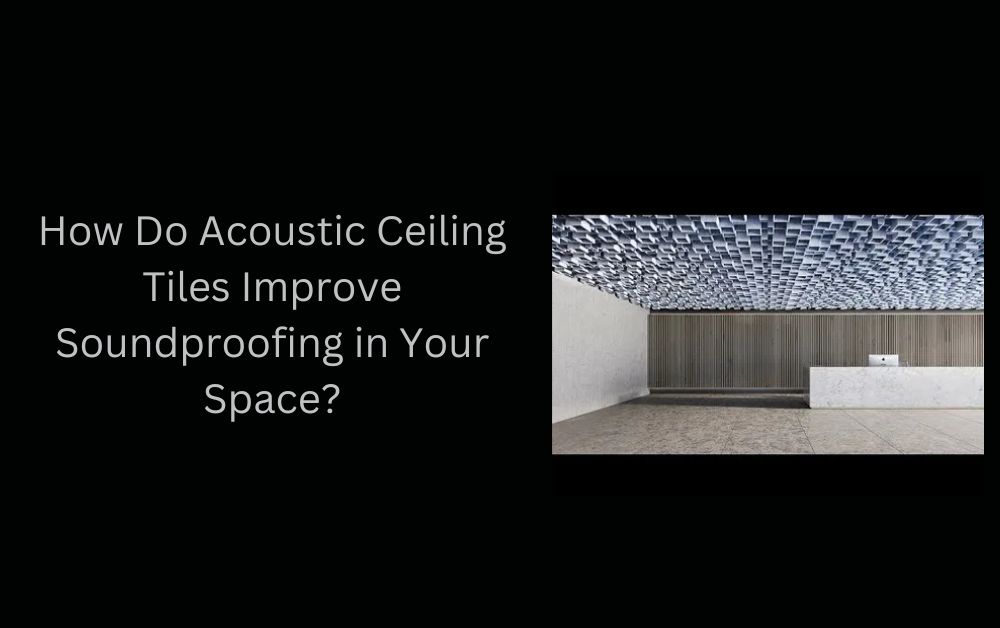 How Do Acoustic Ceiling Tiles Improve Soundproofing in Your Space?